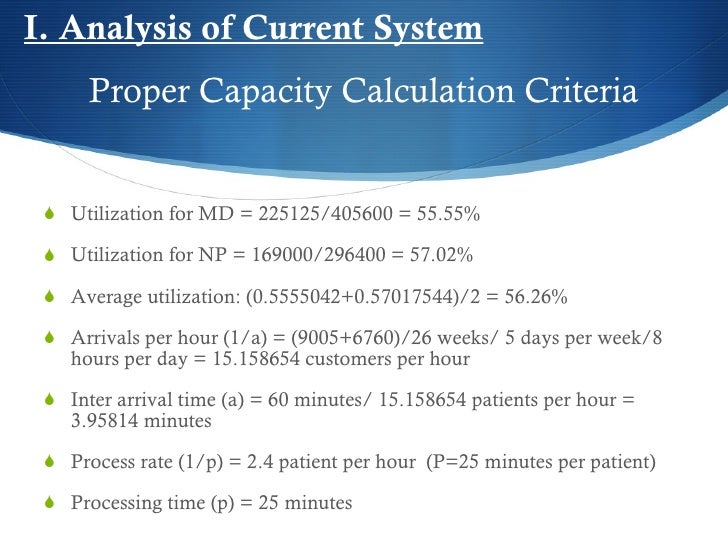 I. Analysis of Current System

Proper Capacity Calculation Criteria

Utilization for MD = 225125/405600 = 55.55%

Utilization for NP = 169000/296400 = 57.02%

Average utilization: (0.5555042+0.57017544)/2 = 56.26%

Arrivals per hour (1/a) = (9005+6760)/26 weeks/ 5 days per week/8 hours per day = 15.158654 customers per hour

Inter arrival time (a) = 60 minutes/ 15.158654 patients per hour = 3.95814 minutes

Process rate (1/p) = 2.4 patient per hour (P=25 minutes per patient)

Processing time (p) = 25 minutes